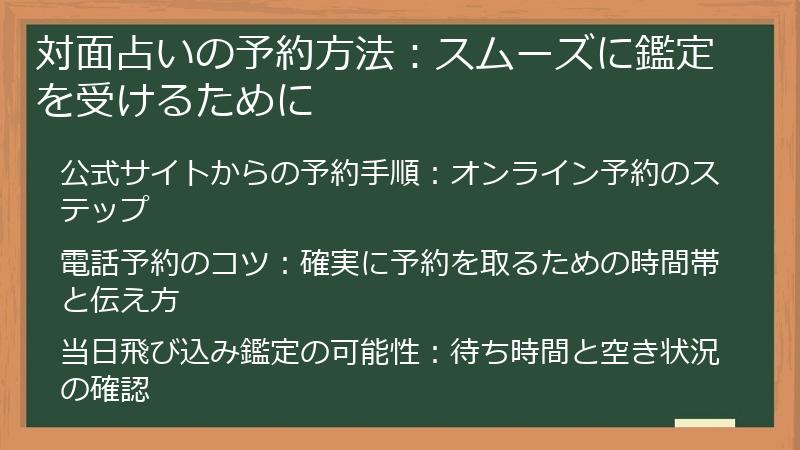 対面占いの予約方法：スムーズに鑑定を受けるために

公式サイトからの予約手順：オンライン予約のステップ

電話予約のコツ：確実に予約を取るための時間帯と伝え方

当日飛び込み鑑定の可能性：待ち時間と空き状況の確認